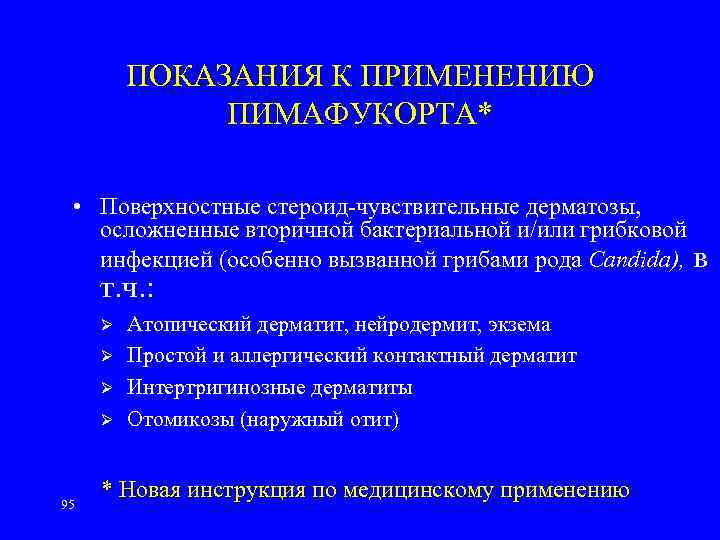 ПОКАЗАНИЯ К ПРИМЕНЕНИЮ ПИМАФУКОРТА*

• Поверхностные стероид-чувствительные дерматозы, осложненные вторичной бактериальной и/или грибковой инфекцией (особенно вызванной грибами рода Candida), в т.ч.:

➢ Атопический дерматит, нейродермит, экзема

➢ Простой и аллергический контактный дерматит

➢ Интертригинозные дерматиты

➢ Отомикозы (наружный отит)

* Новая инструкция по медицинскому применению

95